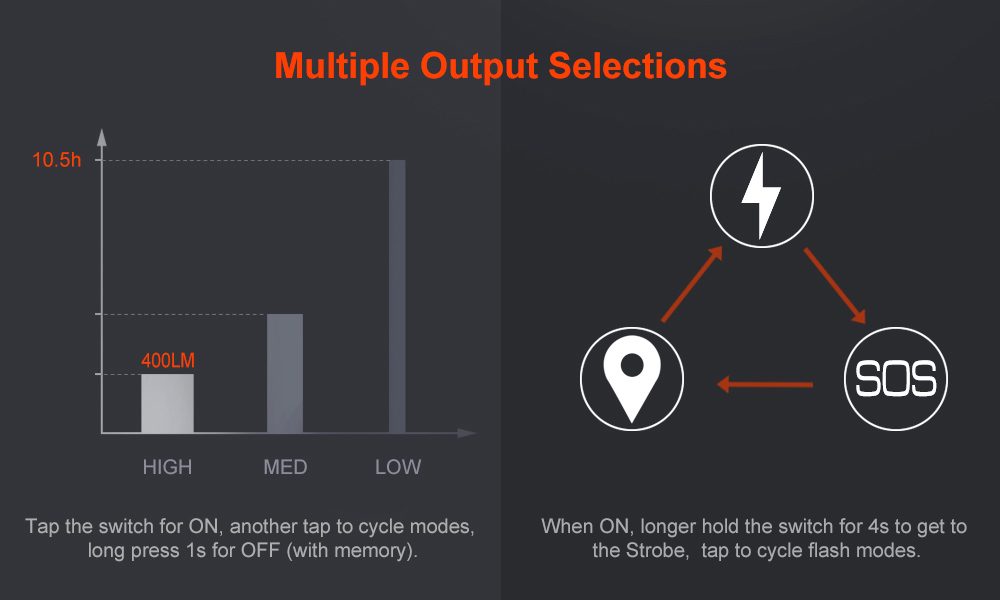 Multiple Output Selections

10.5h

400LM

HIGH MED LOW

Tap the switch for ON, another tap to cycle modes, long press 1s for OFF (with memory).

SOS

When ON, longer hold the switch for 4s to get to the Strobe, tap to cycle flash modes.